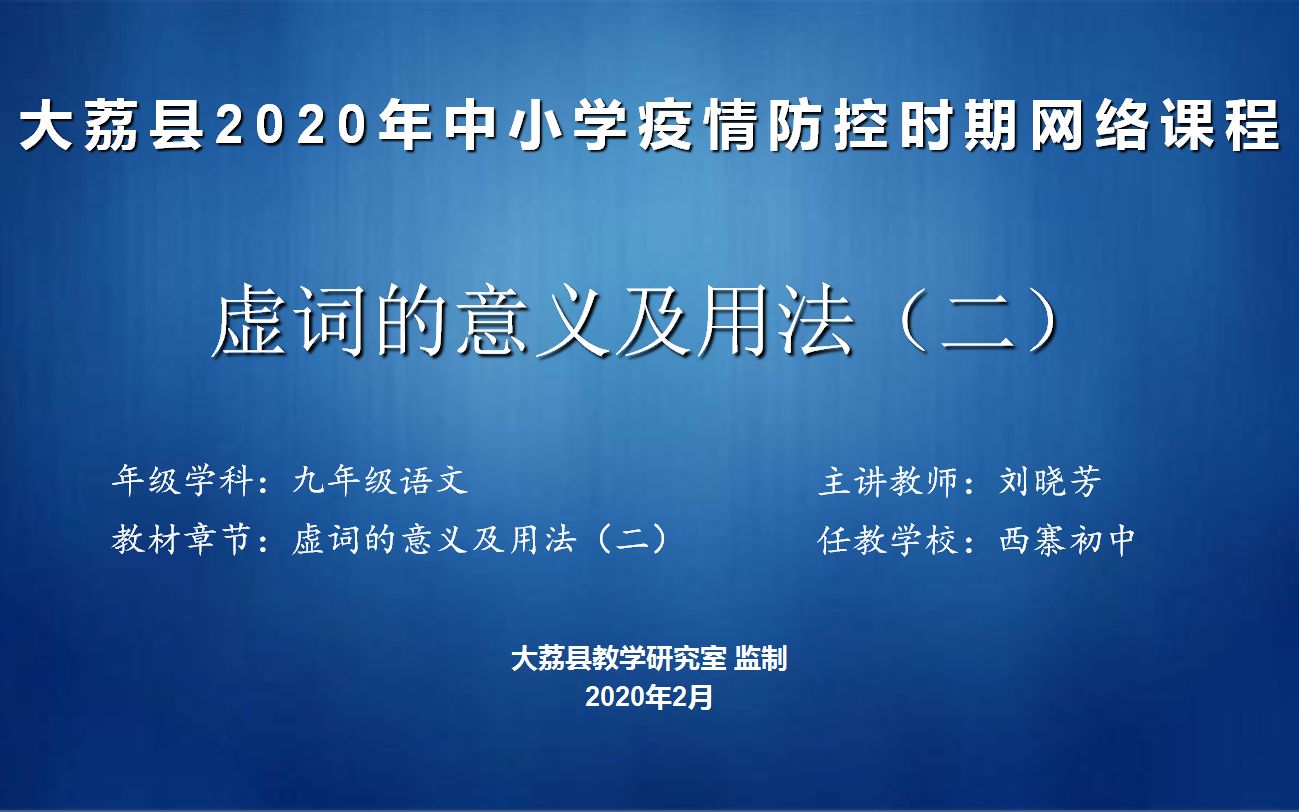 大荔县2020年中小学疫情防控时期网络课程

虚词的意义及用法（二）

年级学科：九年级语文

教材章节：虚词的意义及用法（二）

主讲教师：刘晓芳

任教学校：西寨初中

大荔县教学研究室 监制
2020年2月